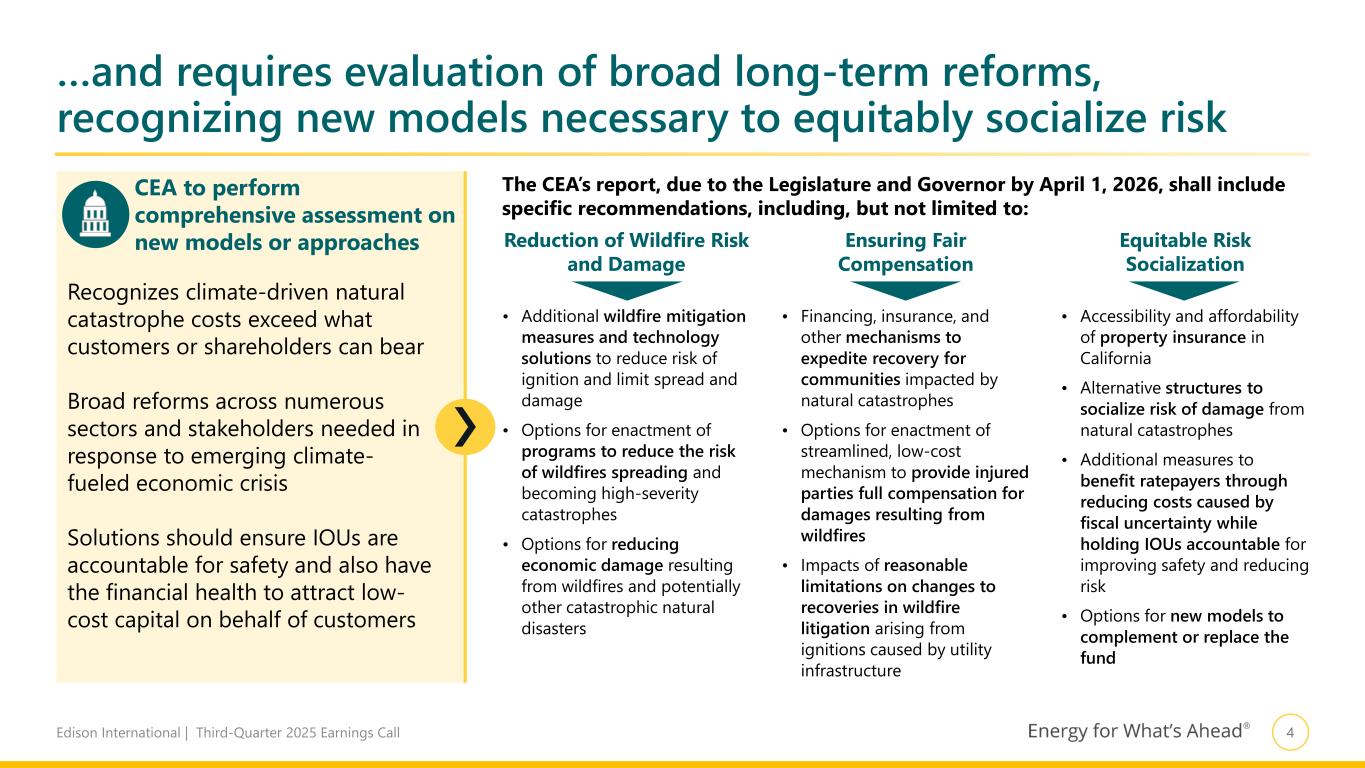 …and requires evaluation of broad long-term reforms, recognizing new models necessary to equitably socialize risk

CEA to perform comprehensive assessment on new models or approaches

Recognizes climate-driven natural catastrophe costs exceed what customers or shareholders can bear

Broad reforms across numerous sectors and stakeholders needed in response to emerging climate-fueled economic crisis

Solutions should ensure IOUs are accountable for safety and also have the financial health to attract low-cost capital on behalf of customers

The CEA's report, due to the Legislature and Governor by April 1, 2026, shall include specific recommendations, including, but not limited to:

Reduction of Wildfire Risk and Damage

• Additional wildfire mitigation measures and technology solutions to reduce risk of ignition and limit spread and damage
• Options for enactment of programs to reduce the risk of wildfires spreading and becoming high-severity catastrophes
• Options for reducing economic damage resulting from wildfires and potentially other catastrophic natural disasters

Ensuring Fair Compensation

• Financing, insurance, and other mechanisms to expedite recovery for communities impacted by natural catastrophes
• Options for enactment of streamlined, low-cost mechanism to provide injured parties full compensation for damages resulting from wildfires
• Impacts of reasonable limitations on changes to recoveries in wildfire litigation arising from ignitions caused by utility infrastructure

Equitable Risk Socialization

• Accessibility and affordability of property insurance in California
• Alternative structures to socialize risk of damage from natural catastrophes
• Additional measures to benefit ratepayers through reducing costs caused by fiscal uncertainty while holding IOUs accountable for improving safety and reducing risk
• Options for new models to complement or replace the fund

Edison International | Third-Quarter 2025 Earnings Call

Energy for What's Ahead®

4